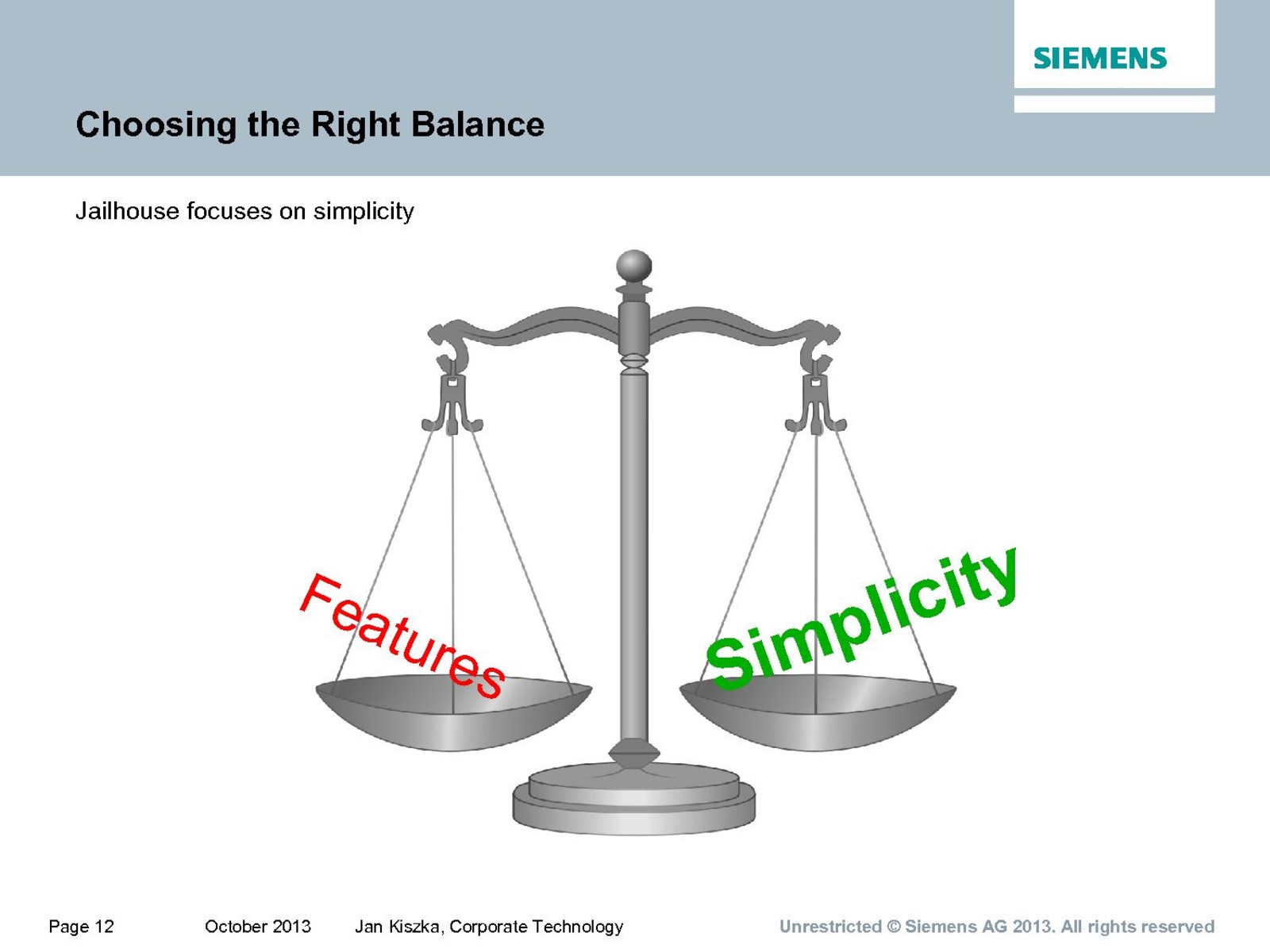 SIEMENS

Choosing the Right Balance

Jailhouse focuses on simplicity

Features

Simplicity

Page 12 October 2013 Jan Kiszka, Corporate Technology Unrestricted © Siemens AG 2013. All rights reserved